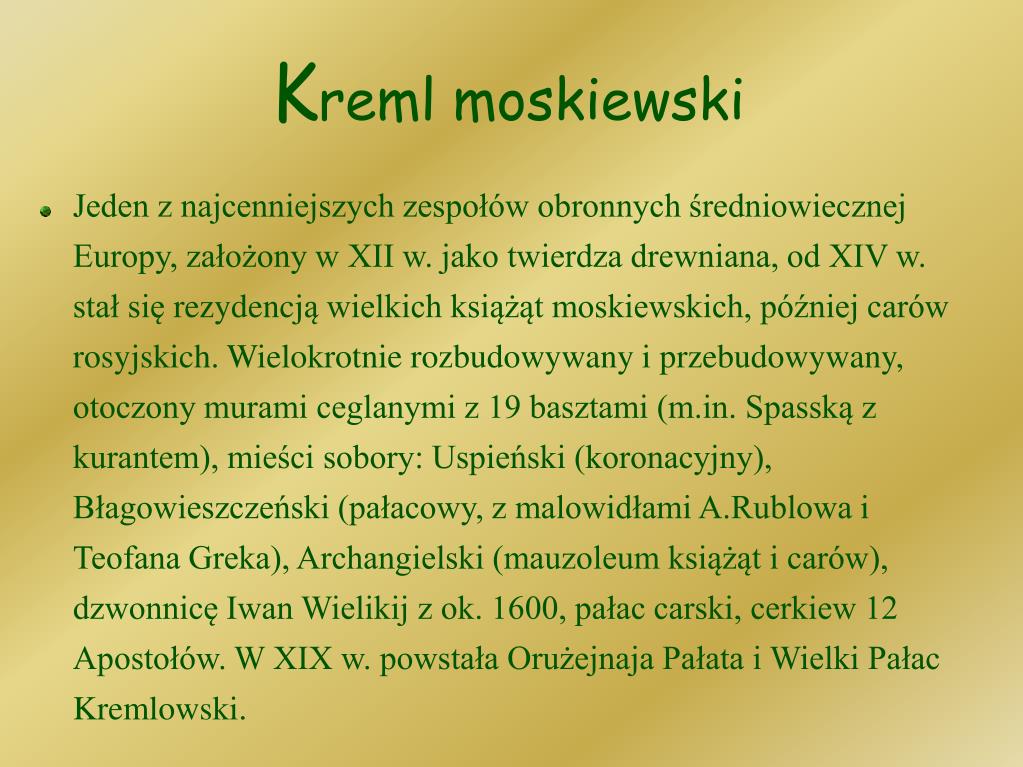 Kreml moskiewski

Jeden z najcenniejszych zespołów obronnych średniowiecznej Europy, założony w XII w. jako twierdza drewniana, od XIV w. stał się rezydencją wielkich książąt moskiewskich, później carów rosyjskich. Wielokrotnie rozbudowywany i przebudowywany, otoczony murami ceglanymi z 19 basztami (m.in. Spasską z kurantem), mieści sobory: Uspieński (koronacyjny), Błagowieszczeński (pałacowy, z malowidłami A.Rublowa i Teofana Greka), Archangielski (mauzoleum książąt i carów), dzwonnicę Iwan Wielikij z ok. 1600, pałac carski, cerkiew 12 Apostołów. W XIX w. powstała Orużejnaja Pałata i Wielki Pałac Kremlowski.